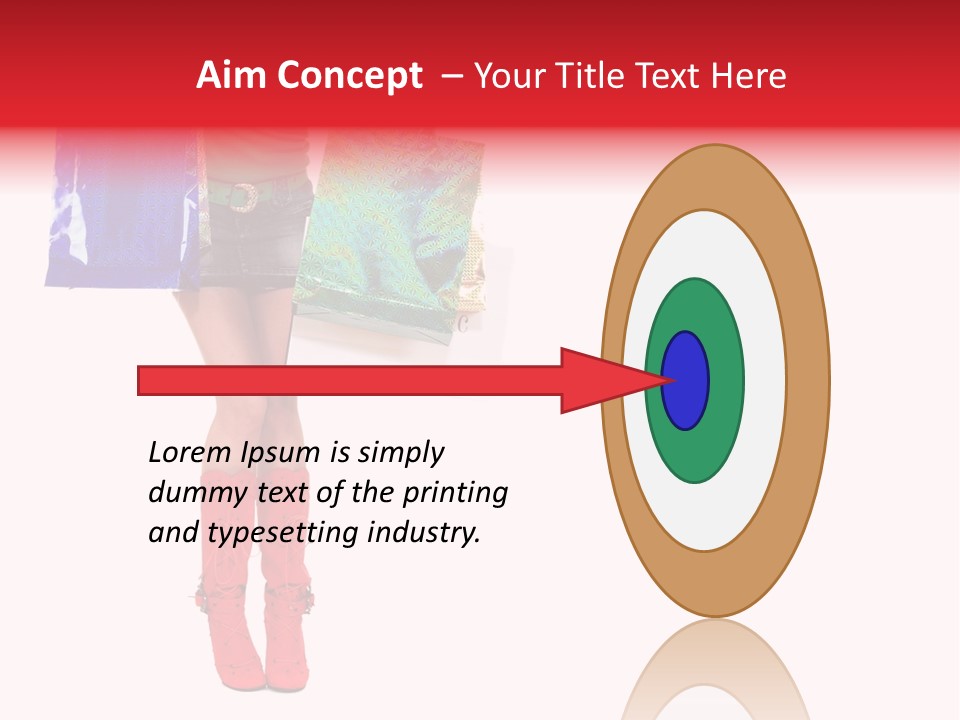 Aim Concept – Your Title Text Here

Lorem Ipsum is simply dummy text of the printing and typesetting industry.